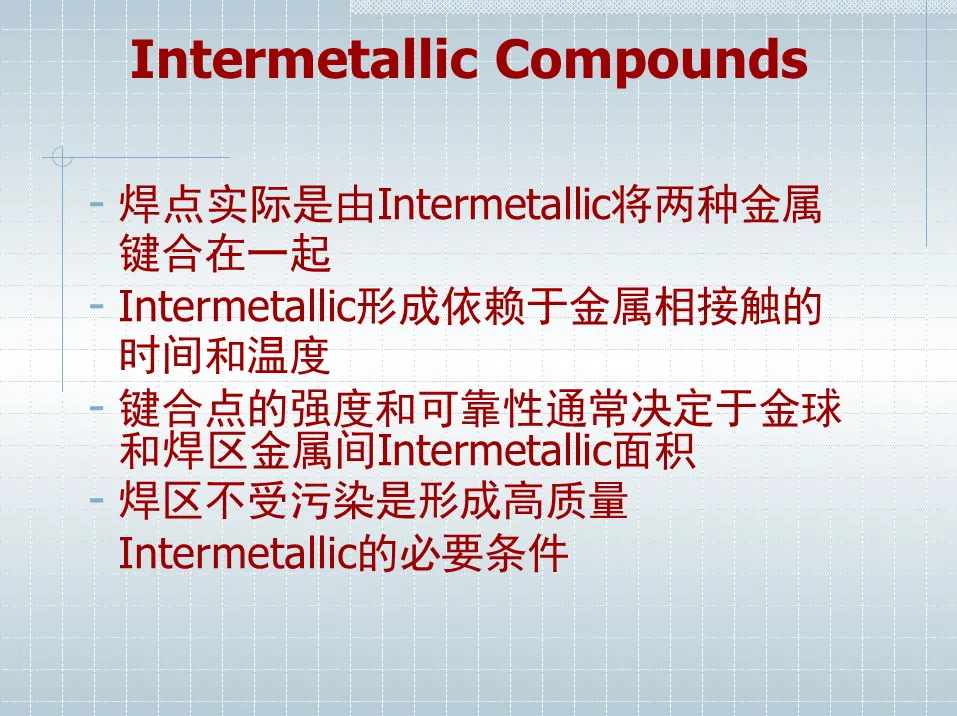 Intermetallic Compounds

- 焊点实际是由Intermetallic将两种金属键合在一起
- Intermetallic形成依赖于金属相接触的时间和温度
- 键合点的强度和可靠性通常决定于金球和焊区金属间Intermetallic面积
- 焊区不受污染是形成高质量Intermetallic的必要条件